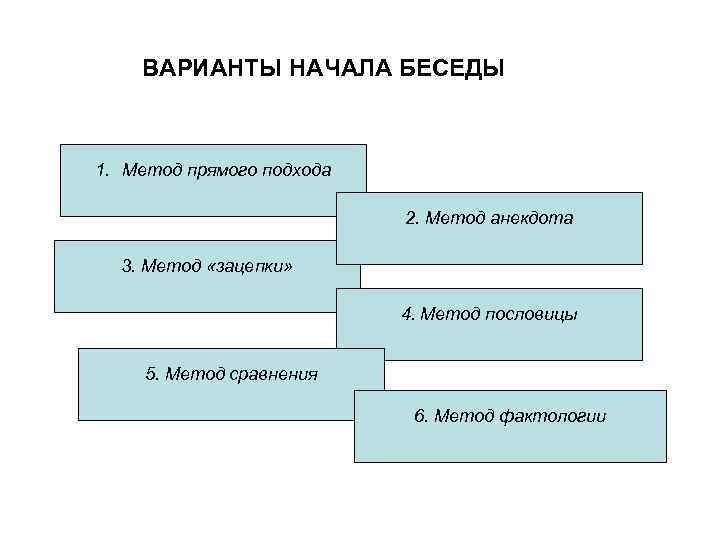 ВАРИАНТЫ НАЧАЛА БЕСЕДЫ

1. Метод прямого подхода

2. Метод анекдота

3. Метод «зацепки»

4. Метод пословицы

5. Метод сравнения

6. Метод фактологии